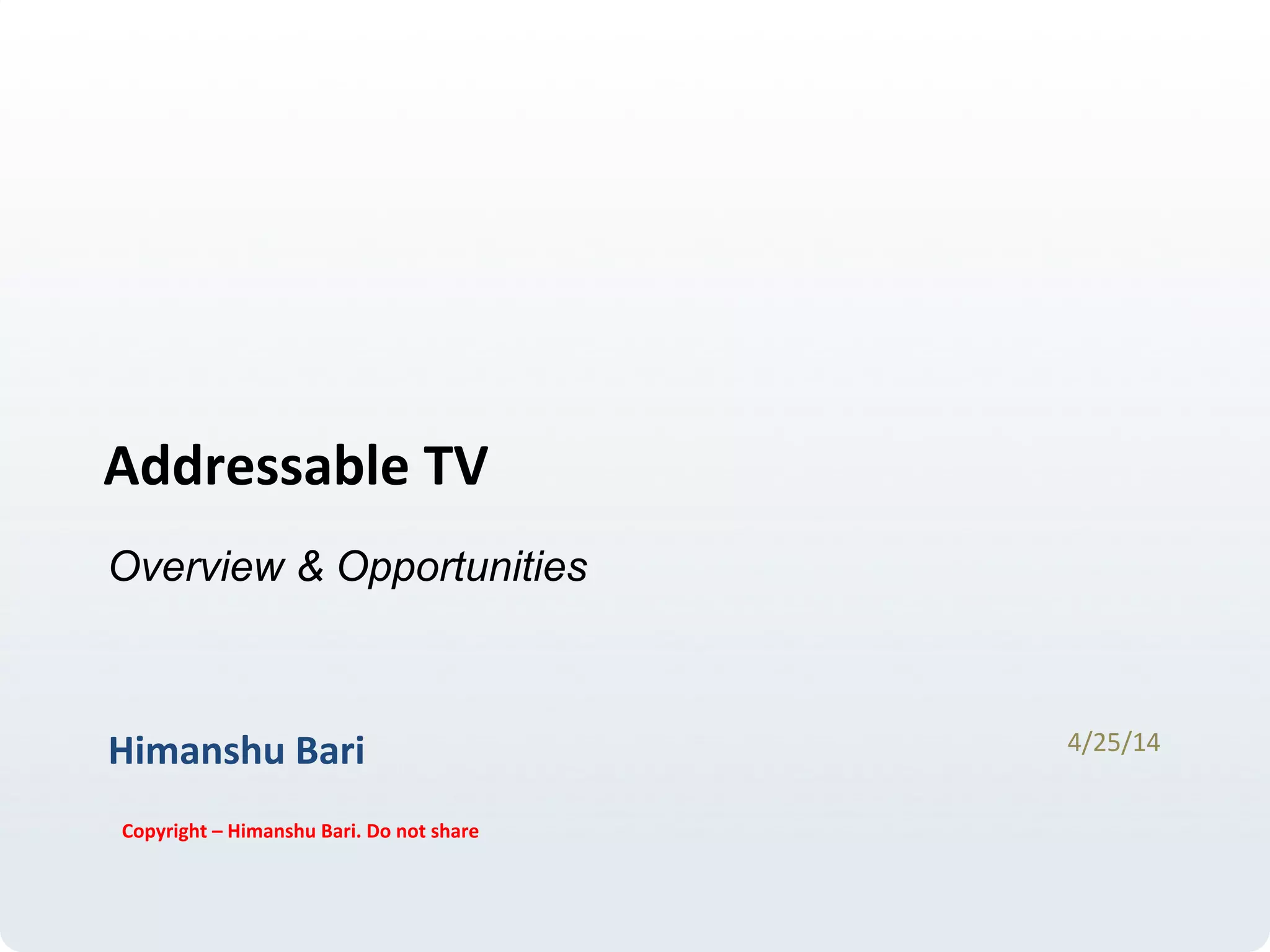 Addressable TV

Overview & Opportunities

Himanshu Bari

4/25/14

Copyright – Himanshu Bari. Do not share